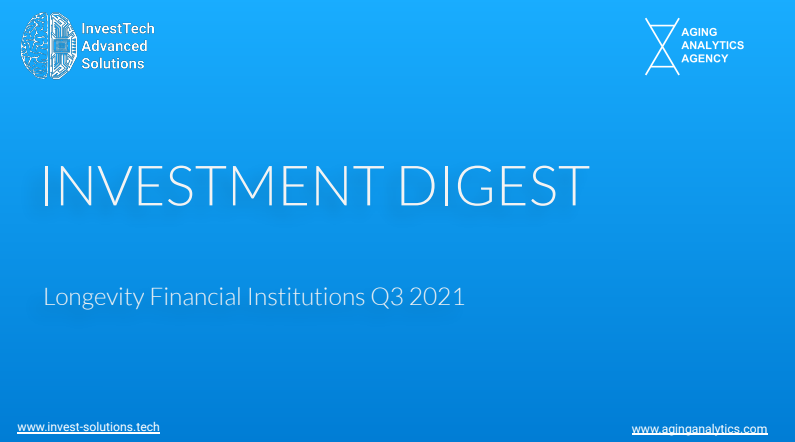 InvestTech
Advanced
Solutions

AGING
ANALYTICS
AGENCY

INVESTMENT DIGEST

Longevity Financial Institutions Q3 2021

www.invest-solutions.tech

www.aginganalytics.com